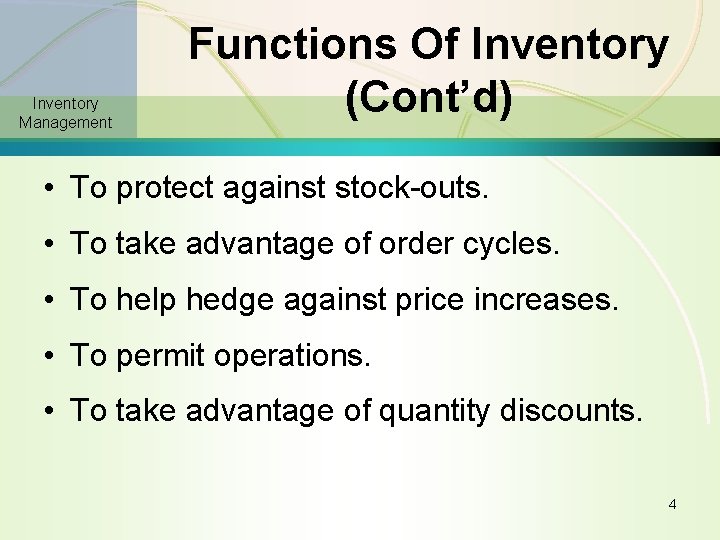 Inventory Management

Functions Of Inventory (Cont’d)

• To protect against stock-outs.
• To take advantage of order cycles.
• To help hedge against price increases.
• To permit operations.
• To take advantage of quantity discounts.

4